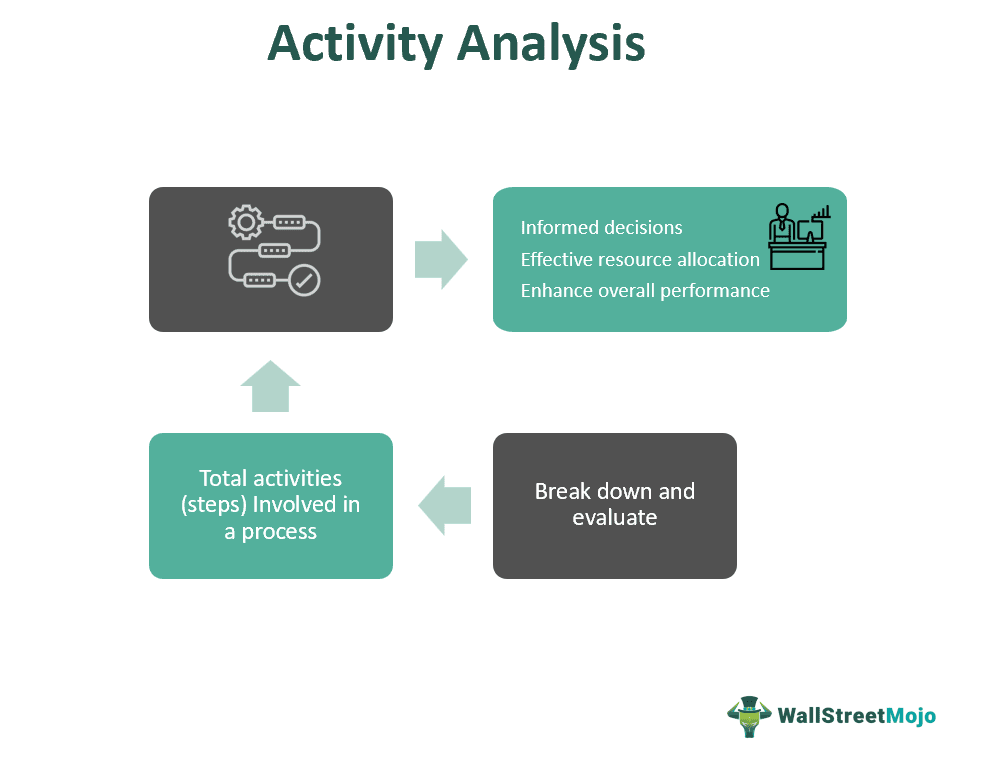 Activity Analysis

Informed decisions
Effective resource allocation
Enhance overall performance

Total activities (steps) Involved in a process

Break down and evaluate

WallStreetMojo